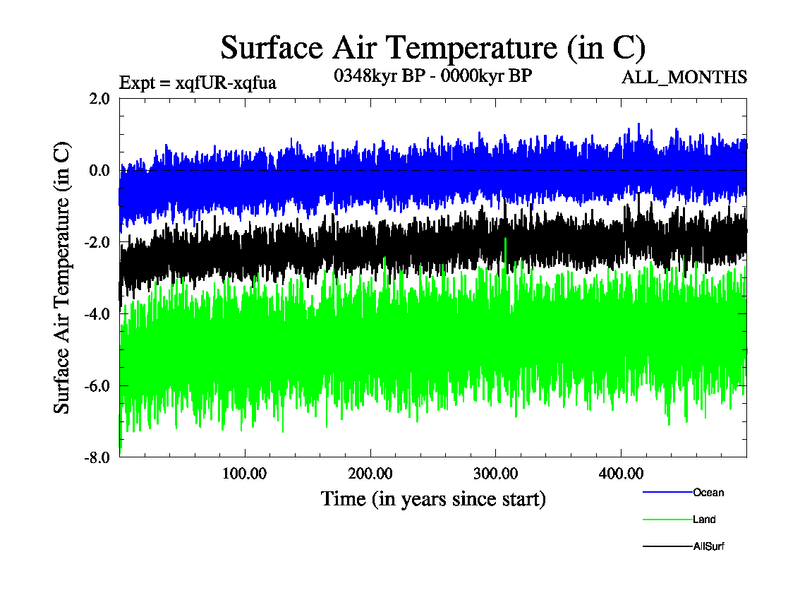 Surface Air Temperature (in C)

Expt = xqfUR-xqfua

0348kyr BP - 0000kyr BP

ALL_MONTHS

Surface Air Temperature (in C)

2.0
0.0
-2.0
-4.0
-6.0
-8.0

100.00
200.00
300.00
400.00

Time (in years since start)

Ocean
Land
AllSurf